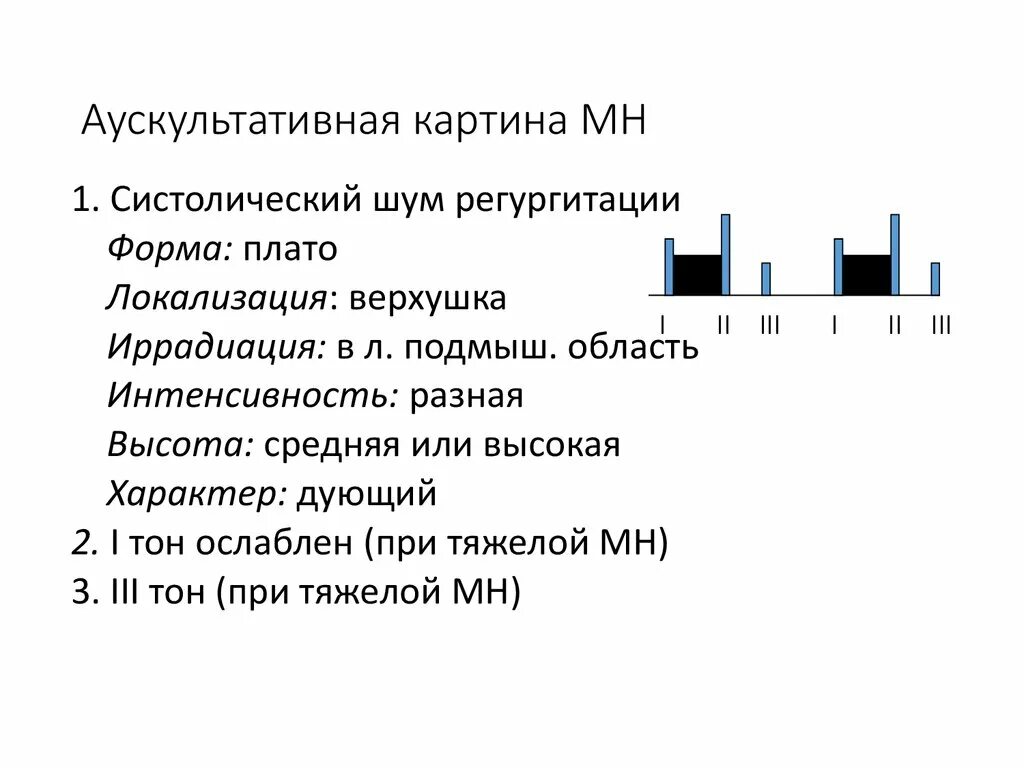 Аускультативная картина МН

1. Систолический шум регургитации
Форма: плато
Локализация: верхушка
Иррадиация: в л. подмыш. область
Интенсивность: разная
Высота: средняя или высокая
Характер: дующий
2. I тон ослаблен (при тяжелой МН)
3. III тон (при тяжелой МН)

I II III I II III